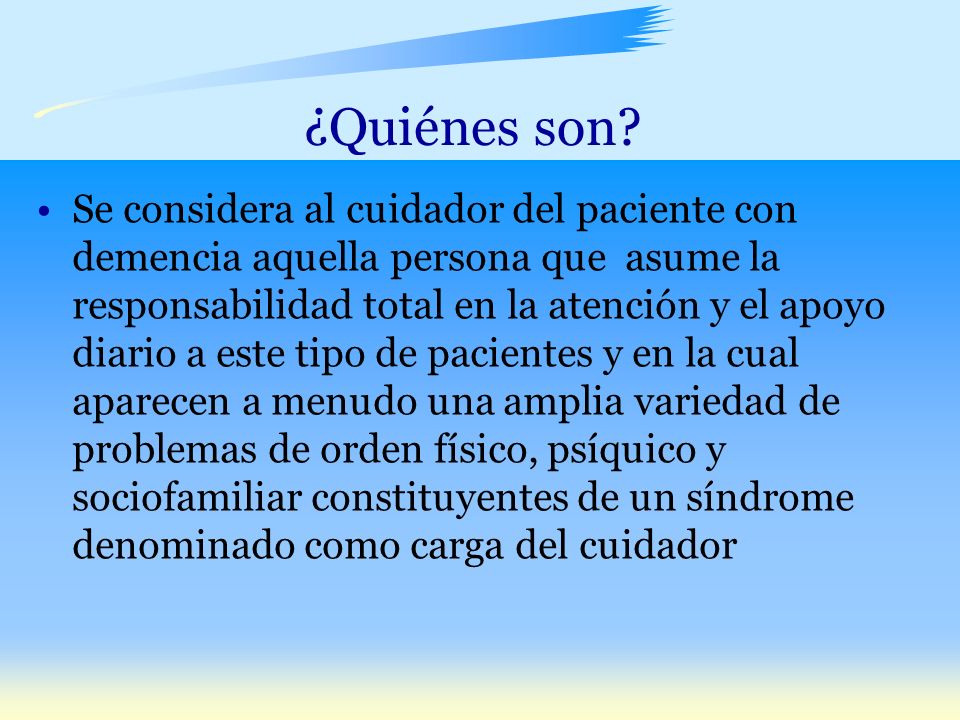 ¿Quiénes son?

• Se considera al cuidador del paciente con demencia aquella persona que asume la responsabilidad total en la atención y el apoyo diario a este tipo de pacientes y en la cual aparecen a menudo una amplia variedad de problemas de orden físico, psíquico y sociofamiliar constituyentes de un síndrome denominado como carga del cuidador